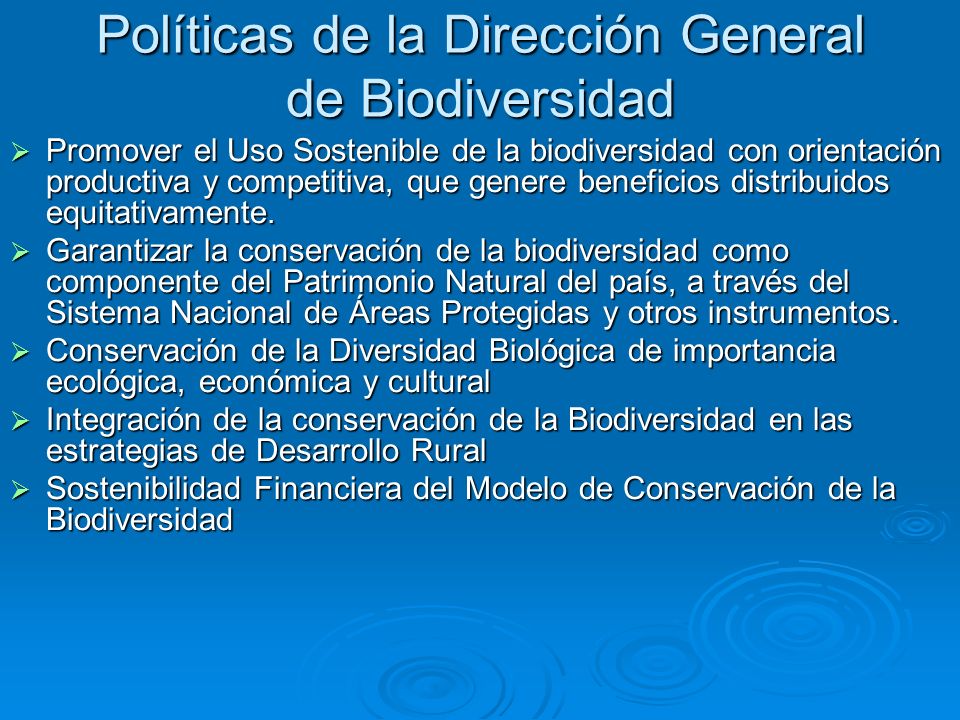 Políticas de la Dirección General de Biodiversidad

➢ Promover el Uso Sostenible de la biodiversidad con orientación productiva y competitiva, que genere beneficios distribuidos equitativamente.

➢ Garantizar la conservación de la biodiversidad como componente del Patrimonio Natural del país, a través del Sistema Nacional de Áreas Protegidas y otros instrumentos.

➢ Conservación de la Diversidad Biológica de importancia ecológica, económica y cultural

➢ Integración de la conservación de la Biodiversidad en las estrategias de Desarrollo Rural

➢ Sostenibilidad Financiera del Modelo de Conservación de la Biodiversidad